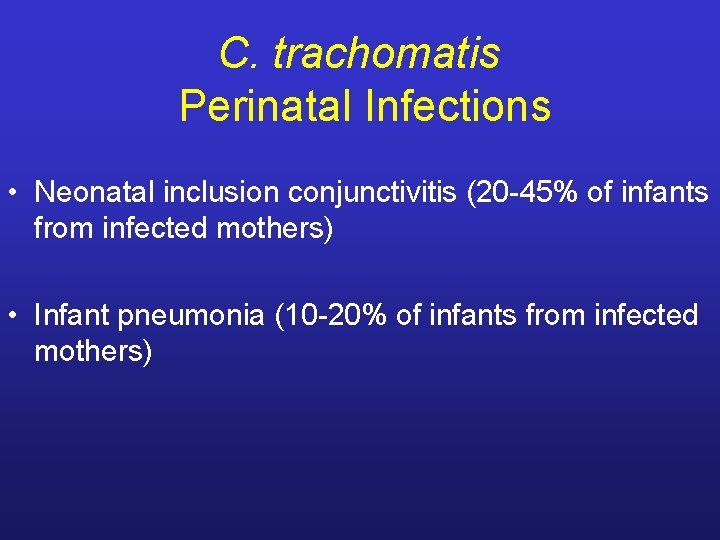 C. trachomatis
Perinatal Infections

• Neonatal inclusion conjunctivitis (20-45% of infants from infected mothers)

• Infant pneumonia (10-20% of infants from infected mothers)